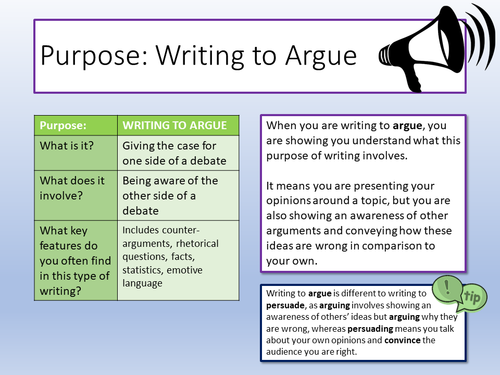 Purpose: Writing to Argue

| Purpose: | WRITING TO ARGUE |
|---|---|
| What is it? | Giving the case for one side of a debate |
| What does it involve? | Being aware of the other side of a debate |
| What key features do you often find in this type of writing? | Includes counter-arguments, rhetorical questions, facts, statistics, emotive language |

When you are writing to argue, you are showing you understand what this purpose of writing involves.

It means you are presenting your opinions around a topic, but you are also showing an awareness of other arguments and conveying how these ideas are wrong in comparison to your own.

!
tip

Writing to argue is different to writing to persuade, as arguing involves showing an awareness of others' ideas but arguing why they are wrong, whereas persuading means you talk about your own opinions and convince the audience you are right.